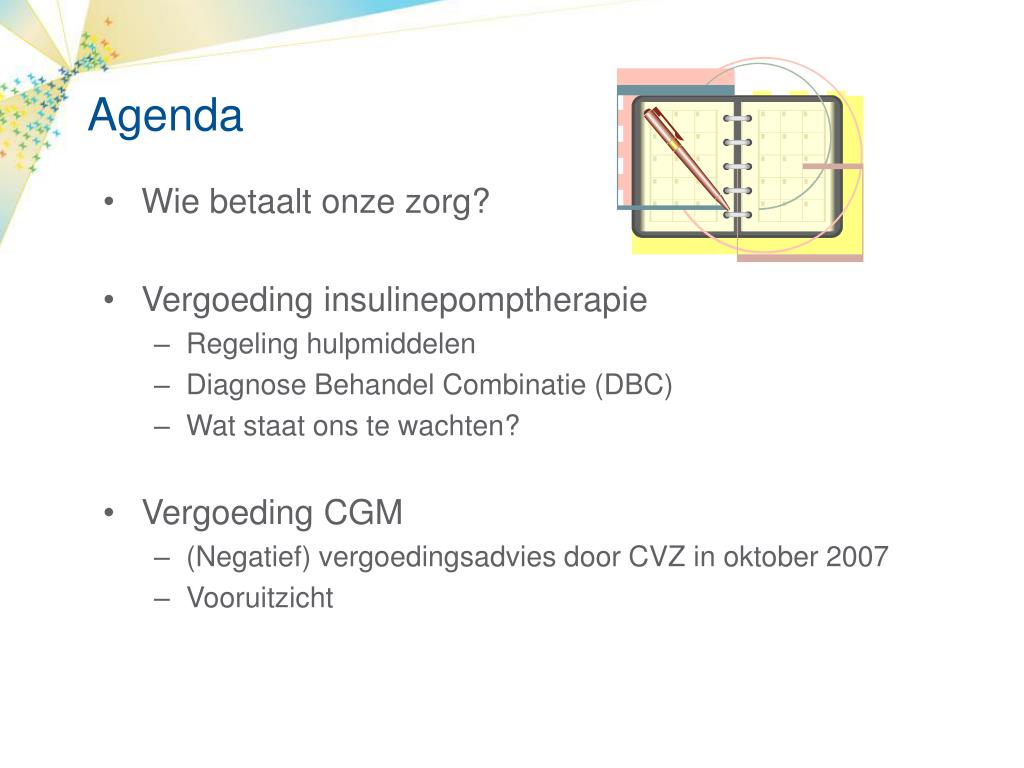 Agenda

• Wie betaalt onze zorg?

• Vergoeding insulinepomptherapie
– Regeling hulpmiddelen
– Diagnose Behandel Combinatie (DBC)
– Wat staat ons te wachten?

• Vergoeding CGM
– (Negatief) vergoedingsadvies door CVZ in oktober 2007
– Vooruitzicht